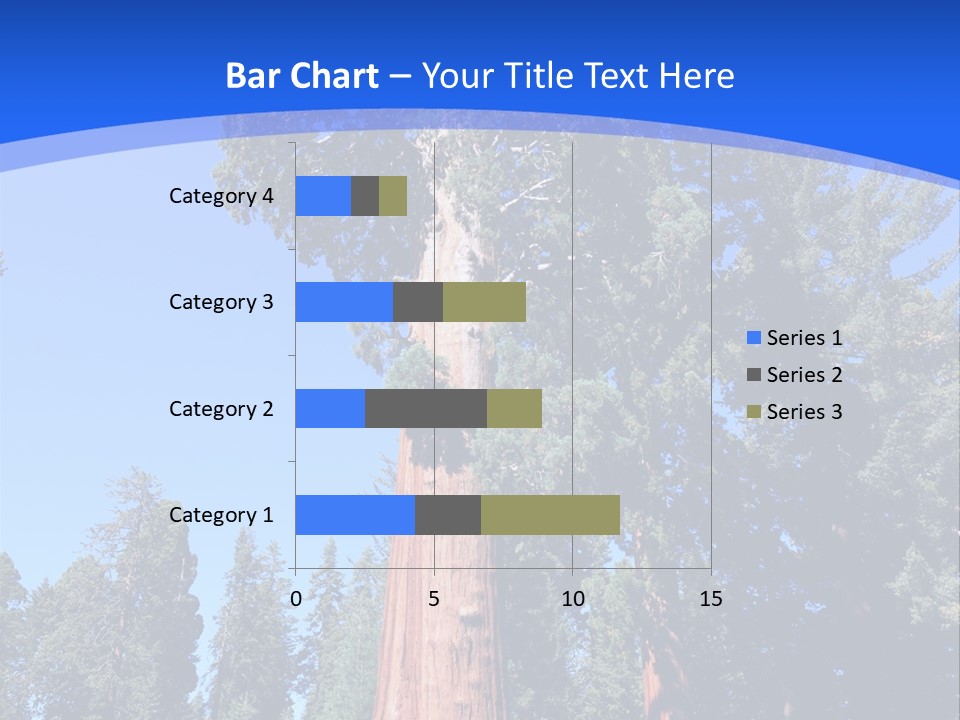 Bar Chart – Your Title Text Here

Category 4
Category 3
Category 2
Category 1

0
5
10
15

Series 1
Series 2
Series 3